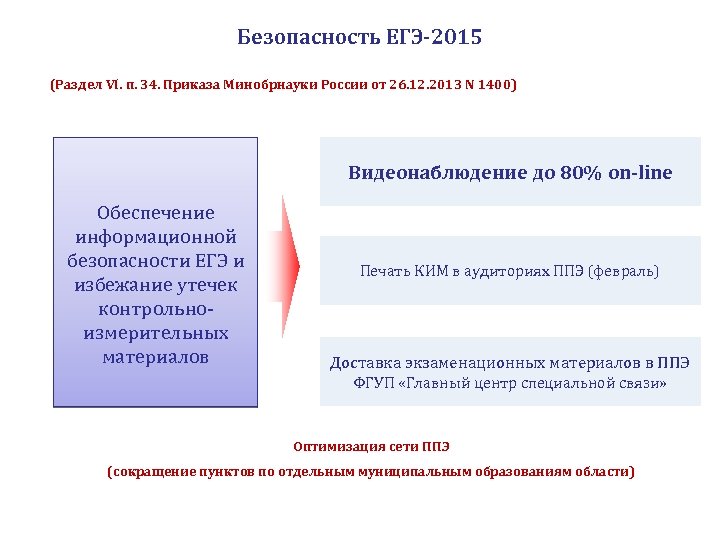 Безопасность ЕГЭ-2015

(Раздел VI. п. 34. Приказа Минобрнауки России от 26.12.2013 N 1400)

Обеспечение информационной безопасности ЕГЭ и избежание утечек контрольно-измерительных материалов

Видеонаблюдение до 80% on-line

Печать КИМ в аудиториях ППЭ (февраль)

Доставка экзаменационных материалов в ППЭ ФГУП «Главный центр специальной связи»

Оптимизация сети ППЭ

(сокращение пунктов по отдельным муниципальным образованиям области)